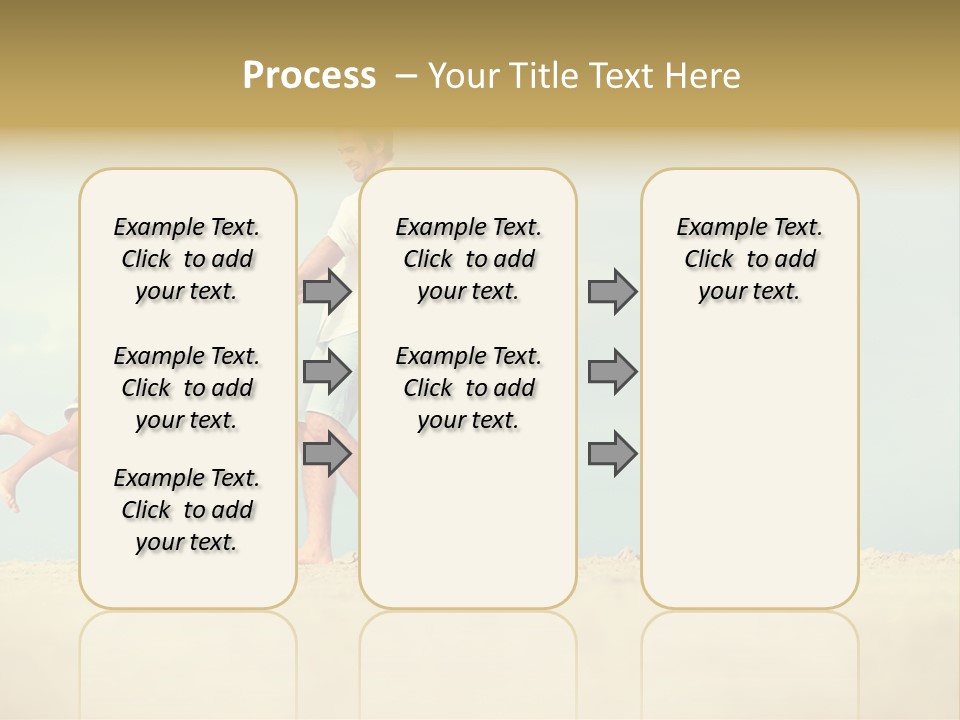 Process – Your Title Text Here

Example Text. Click to add your text.

Example Text. Click to add your text.

Example Text. Click to add your text.

Example Text. Click to add your text.

Example Text. Click to add your text.

Example Text. Click to add your text.